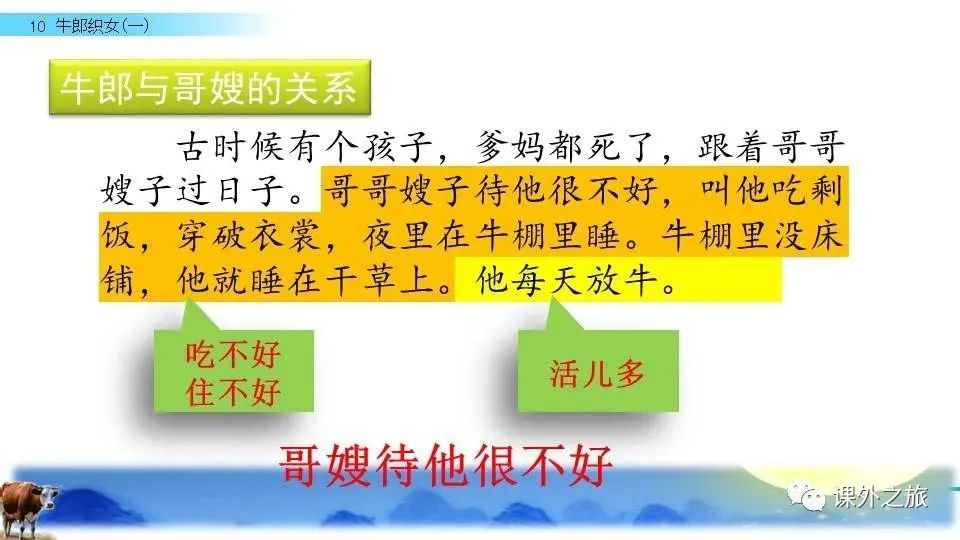 10 牛郎织女(一)

牛郎与哥嫂的关系

古时候有个孩子，爹妈都死了，跟着哥哥嫂子过日子。哥哥嫂子待他很不好，叫他吃剩饭，穿破衣裳，夜里在牛棚里睡。牛棚里没床铺，他就睡在干草上。他每天放牛。

吃不好
住不好

活儿多

哥嫂待他很不好

课外之旅